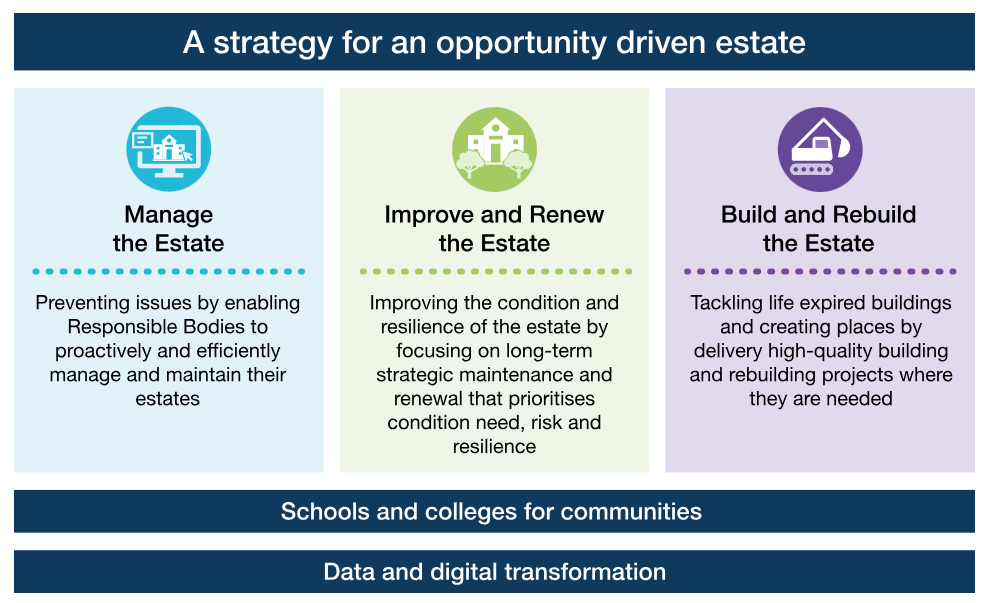 A strategy for an opportunity driven estate

Manage the Estate

Preventing issues by enabling Responsible Bodies to proactively and efficiently manage and maintain their estates

Improve and Renew the Estate

Improving the condition and resilience of the estate by focusing on long-term strategic maintenance and renewal that prioritises condition need, risk and resilience

Build and Rebuild the Estate

Tackling life expired buildings and creating places by delivery high-quality building and rebuilding projects where they are needed

Schools and colleges for communities

Data and digital transformation